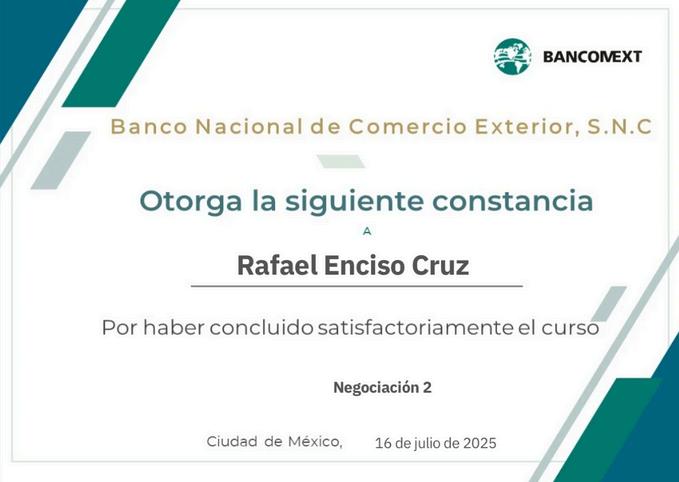 BANCOMEXT

Banco Nacional de Comercio Exterior, S.N.C

Otorga la siguiente constancia

A

Rafael Enciso Cruz

Por haber concluido satisfactoriamente el curso

Negociación 2

Ciudad de México, 16 de julio de 2025